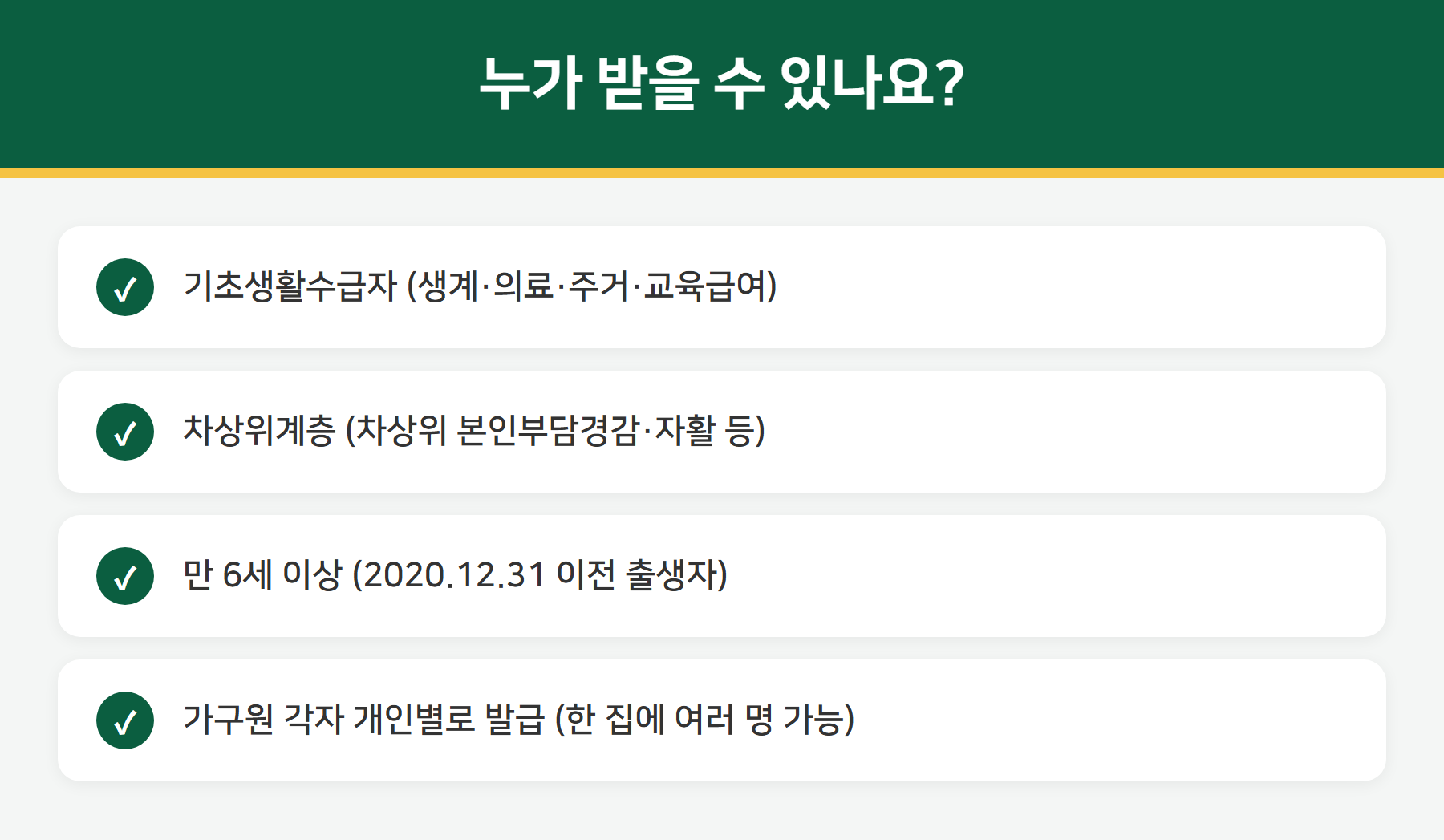 누가 받을 수 있나요?

✓ 기초생활수급자 (생계·의료·주거·교육급여)

✓ 차상위계층 (차상위 본인부담경감·자활 등)

✓ 만 6세 이상 (2020.12.31 이전 출생자)

✓ 가구원 각자 개인별로 발급 (한 집에 여러 명 가능)